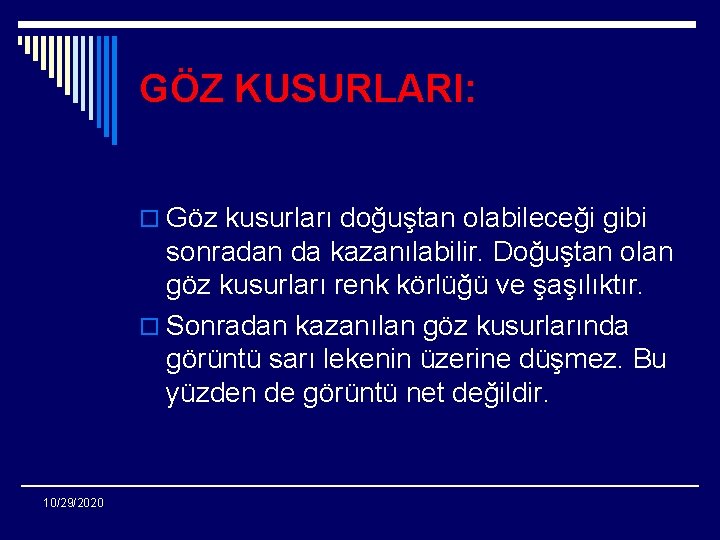 GÖZ KUSURLARI:

Göz kusurları doğuştan olabileceği gibi sonradan da kazanılabilir. Doğuştan olan göz kusurları renk körlüğü ve şaşılıktır.

Sonradan kazanılan göz kusurlarında görüntü sarı lekenin üzerine düşmez. Bu yüzden de görüntü net değildir.

10/29/2020